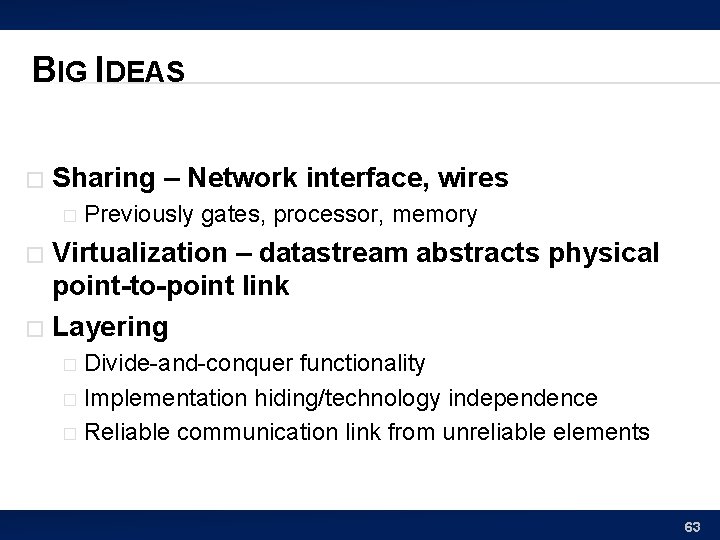 BIG IDEAS

□ Sharing – Network interface, wires
□ Previously gates, processor, memory

□ Virtualization – datastream abstracts physical point-to-point link

□ Layering
□ Divide-and-conquer functionality
□ Implementation hiding/technology independence
□ Reliable communication link from unreliable elements

63